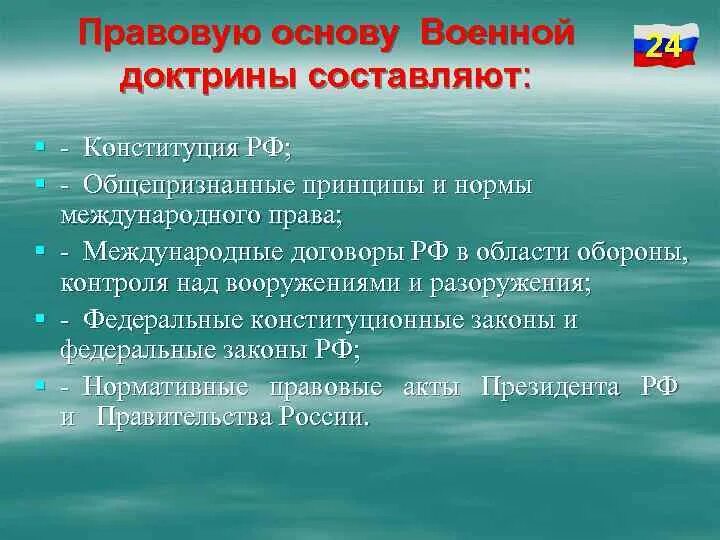 Правовую основу Военной доктрины составляют:

24

- Конституция РФ;
- Общепризнанные принципы и нормы международного права;
- Международные договоры РФ в области обороны, контроля над вооружениями и разоружения;
- Федеральные конституционные законы и федеральные законы РФ;
- Нормативные правовые акты Президента РФ и Правительства России.